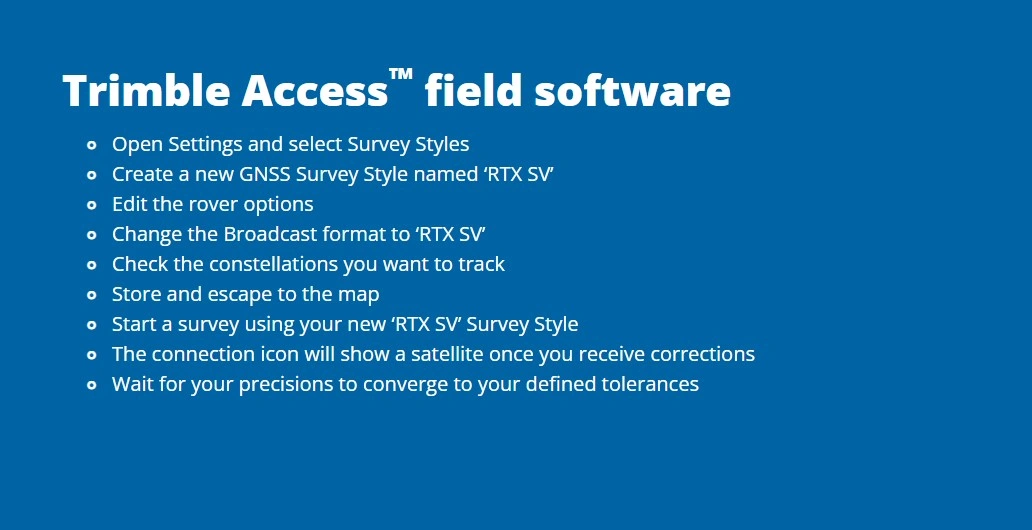 Trimble Access™ field software

- Open Settings and select Survey Styles
- Create a new GNSS Survey Style named ‘RTX SV’
- Edit the rover options
- Change the Broadcast format to ‘RTX SV’
- Check the constellations you want to track
- Store and escape to the map
- Start a survey using your new ‘RTX SV’ Survey Style
- The connection icon will show a satellite once you receive corrections
- Wait for your precisions to converge to your defined tolerances